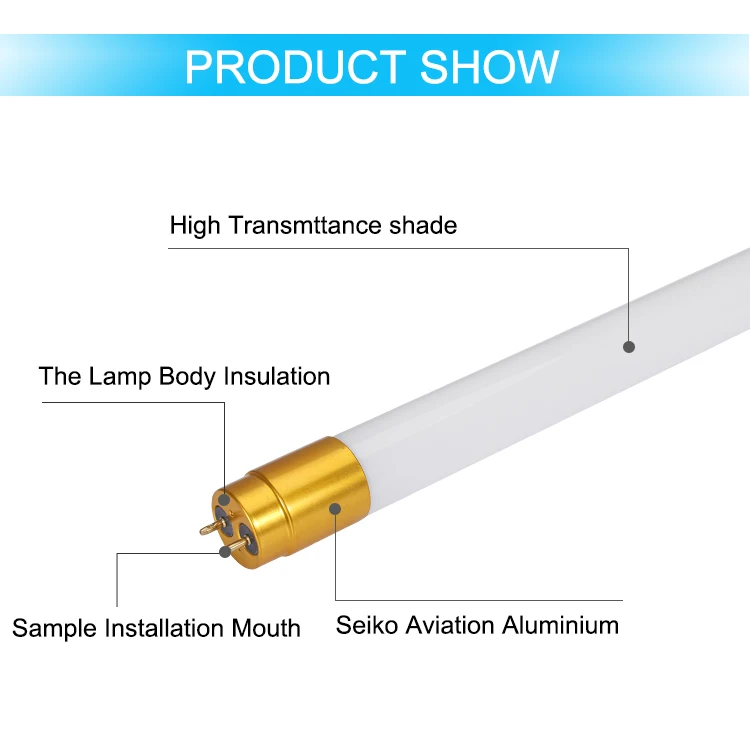 PRODUCT SHOW

High Transmttance shade

The Lamp Body Insulation

Sample Installation Mouth

Seiko Aviation Aluminium